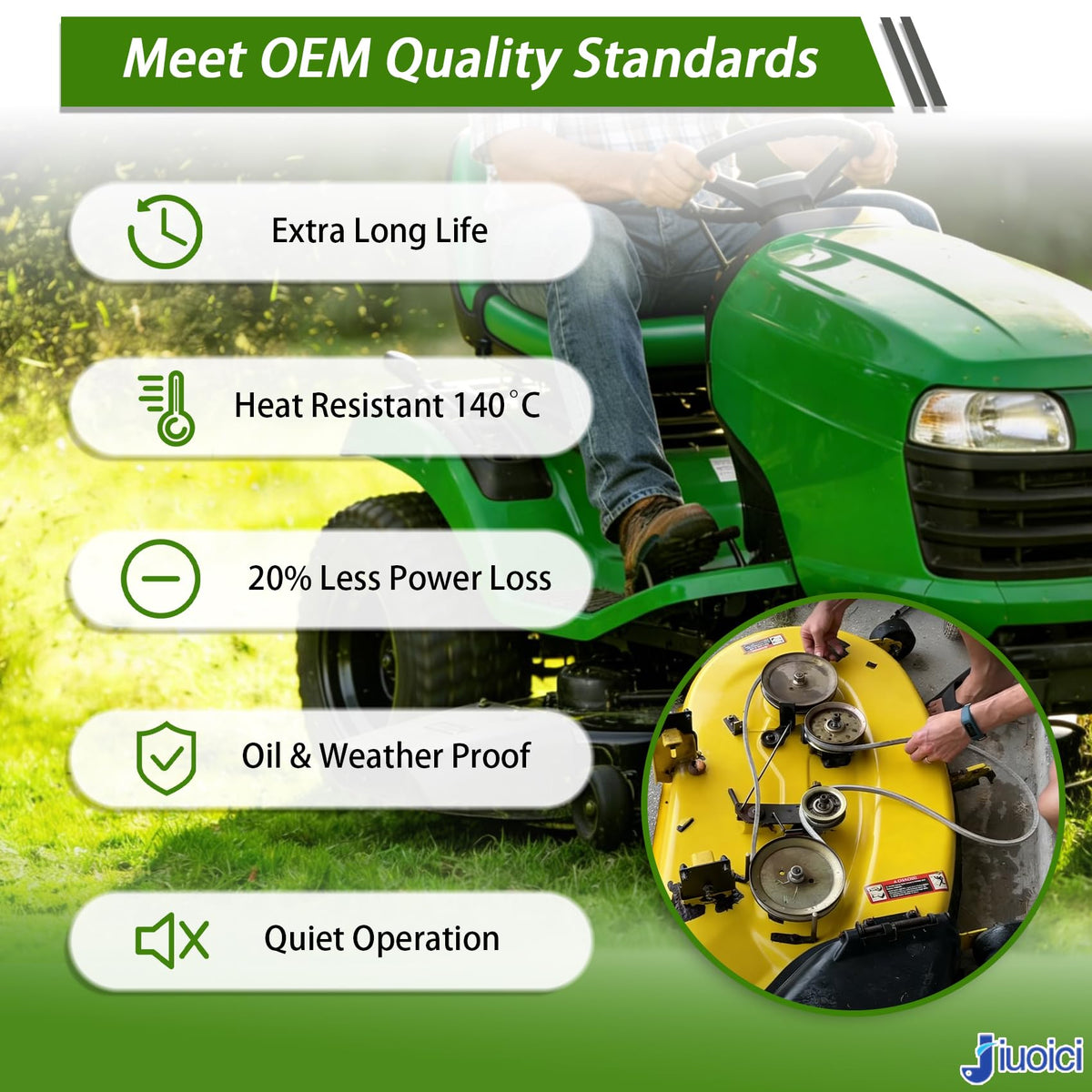 Meet OEM Quality Standards

Extra Long Life

Heat Resistant 140°C

20% Less Power Loss

Oil & Weather Proof

Quiet Operation

Jiuoici